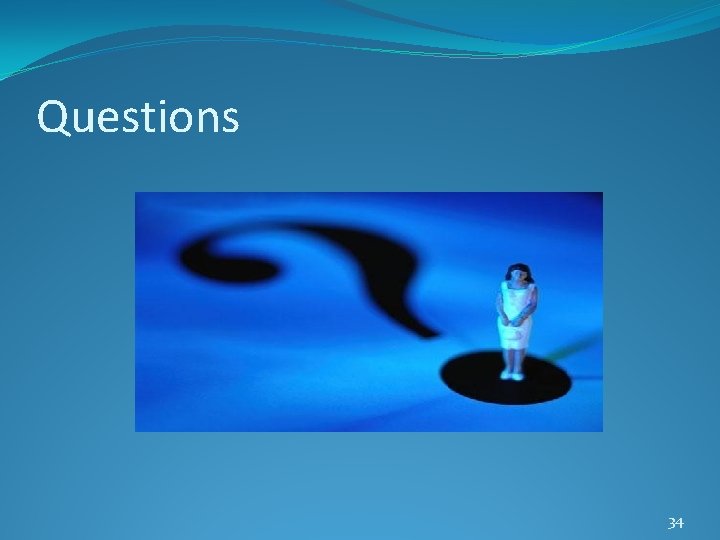 Questions

34